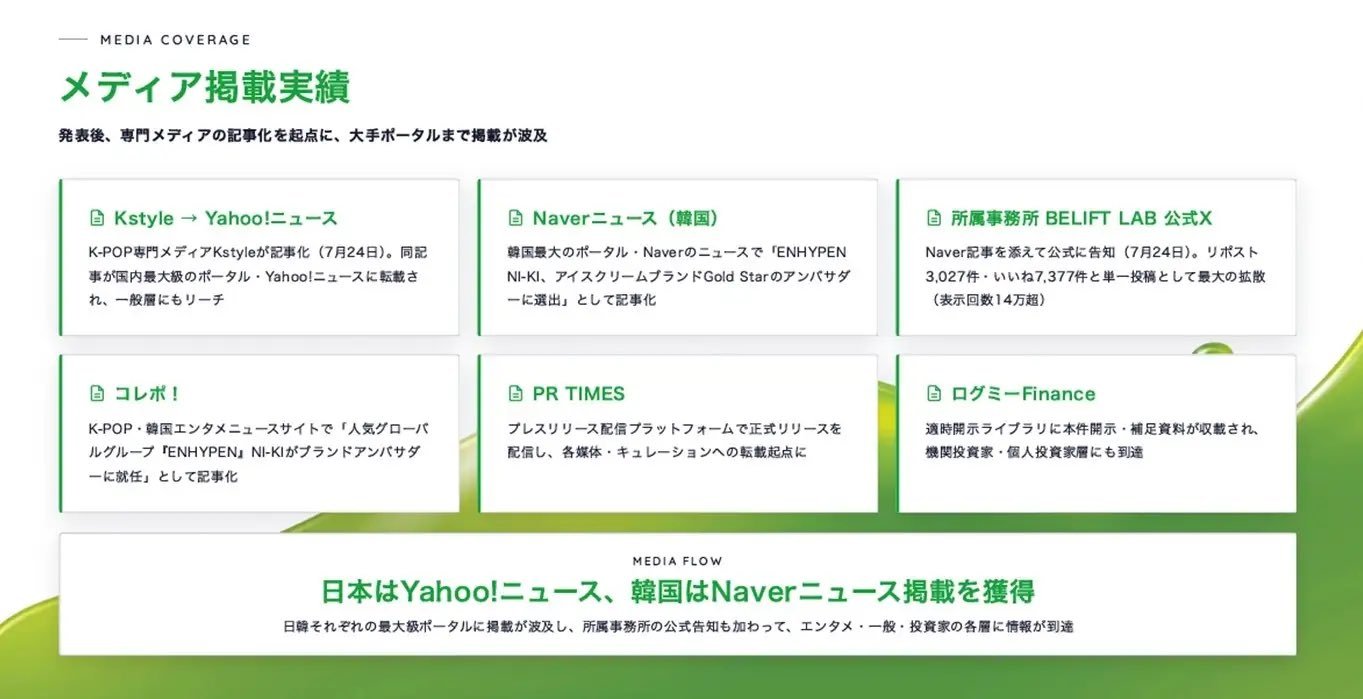 MEDIA COVERAGE

メディア掲載実績

発表後、専門メディアの記事化を起点に、大手ポータルまで掲載が波及

Kstyle → Yahoo!ニュース

K-POP専門メディアKstyleが記事化（7月24日）。同記事が国内最大級のポータル・Yahoo!ニュースに転載され、一般層にもリーチ

Naverニュース（韓国）

韓国最大のポータル・Naverのニュースで「ENHYPEN NI-KI、アイスクリームブランドGold Starのアンバサダーに選出」として記事化

所属事務所 BELIFT LAB 公式X

Naver記事を添えて公式に告知（7月24日）。リポスト3,027件・いいね7,377件と単一投稿として最大の拡散（表示回数14万超）

コレポ！

K-POP・韓国エンタメニュースサイトで「人気グローバルグループ『ENHYPEN』NI-KIがブランドアンバサダーに就任」として記事化

PR TIMES

プレスリリース配信プラットフォームで正式リリースを配信し、各媒体・キュレーションへの転載起点に

ログミーFinance

適時開示ライブラリに本件開示・補足資料が収載され、機関投資家・個人投資家層にも到達

MEDIA FLOW

日本はYahoo!ニュース、韓国はNaverニュース掲載を獲得

日韓それぞれの最大級ポータルに掲載が波及し、所属事務所の公式告知も加わって、エンタメ・一般・投資家の各層に情報が到達